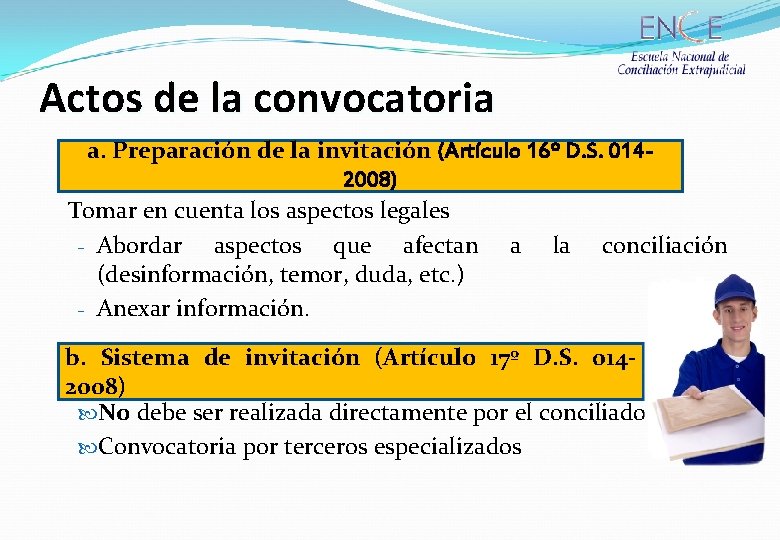 ENCE
Escuela Nacional de Conciliación Extrajudicial

Actos de la convocatoria

a. Preparación de la invitación (Artículo 16º D.S. 014-2008)

Tomar en cuenta los aspectos legales

- Abordar aspectos que afectan a la conciliación (desinformación, temor, duda, etc.)
- Anexar información.

b. Sistema de invitación (Artículo 17º D.S. 014-2008)

No debe ser realizada directamente por el conciliado

Convocatoria por terceros especializados